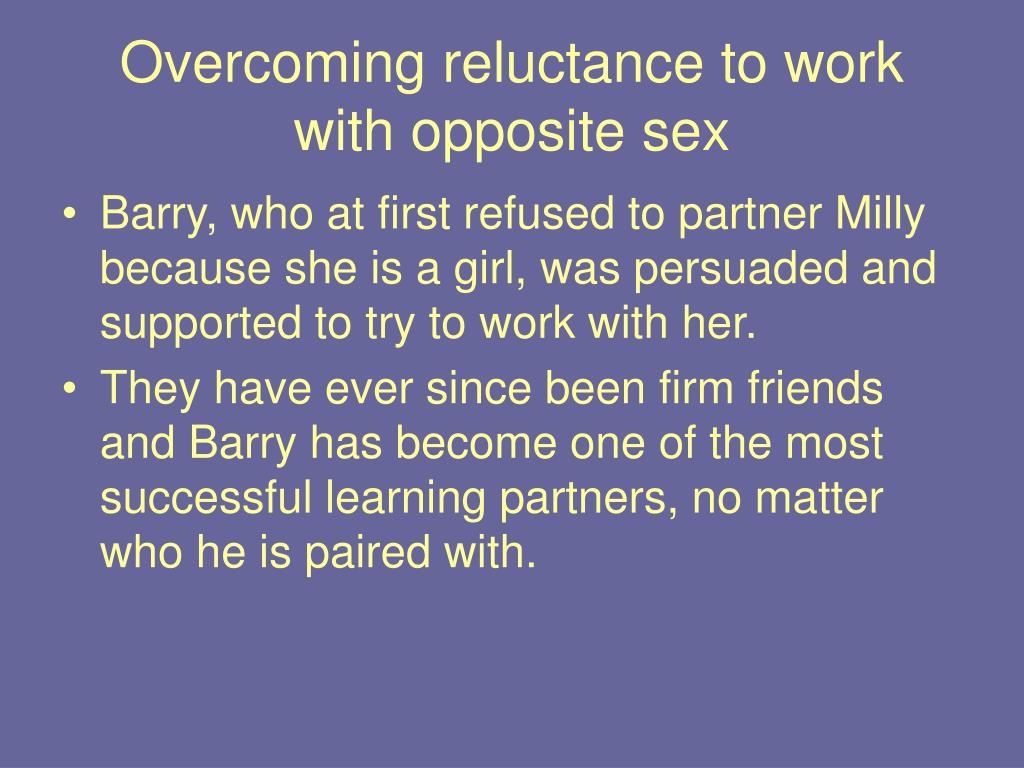 Overcoming reluctance to work with opposite sex

• Barry, who at first refused to partner Milly because she is a girl, was persuaded and supported to try to work with her.
• They have ever since been firm friends and Barry has become one of the most successful learning partners, no matter who he is paired with.